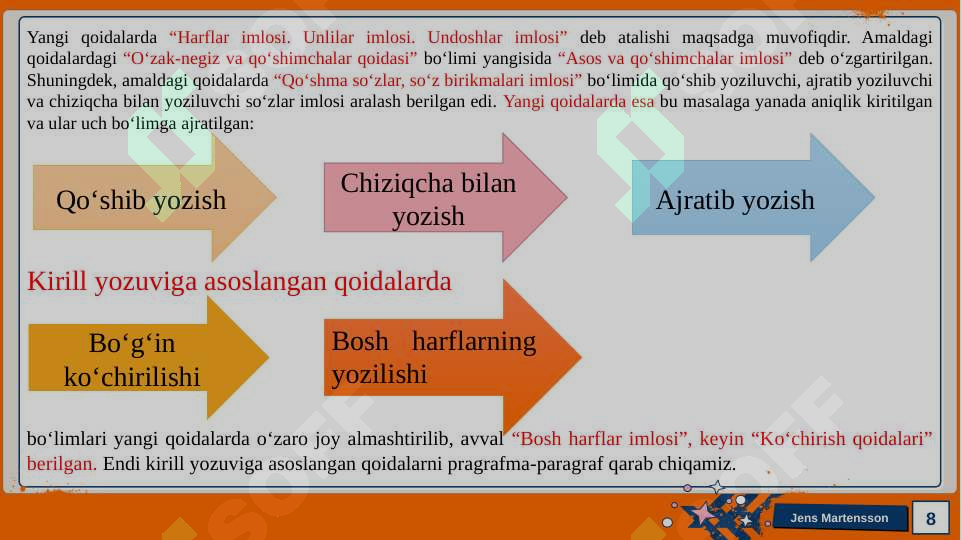 Yangi qoidalarda “Harflar imlosi. Unlilar imlosi. Undoshlar imlosi” deb atalishi maqsadga muvofiqdir. Amaldagi qoidalardagi “O‘zak-negiz va qo‘shimchalar qoidasi” bo‘limi yangisida “Asos va qo‘shimchalar imlosi” deb o‘zgartirilgan. Shuningdek, amaldagi qoidalarda “Qo‘shma so‘zlar, so‘z birikmalari imlosi” bo‘limida qo‘shib yoziluvchi, ajratib yoziluvchi va chiziqcha bilan yoziluvchi so‘zlar imlosi aralash berilgan edi. Yangi qoidalarda esa bu masalaga yanada aniqlik kiritilgan va ular uch bo‘limga ajratilgan:

Qo‘shib yozish

Chiziqcha bilan yozish

Ajratib yozish

Kirill yozuviga asoslangan qoidalarda

Bo‘g‘in ko‘chirilishi

Bosh harflarning yozilishi

bo‘limlari yangi qoidalarda o‘zaro joy almashtirilib, avval “Bosh harflar imlosi”, keyin “Ko‘chirish qoidalari” berilgan. Endi kirill yozuviga asoslangan qoidalarni pragrafma-paragraf qarab chiqamiz.

Jens Martensson

8